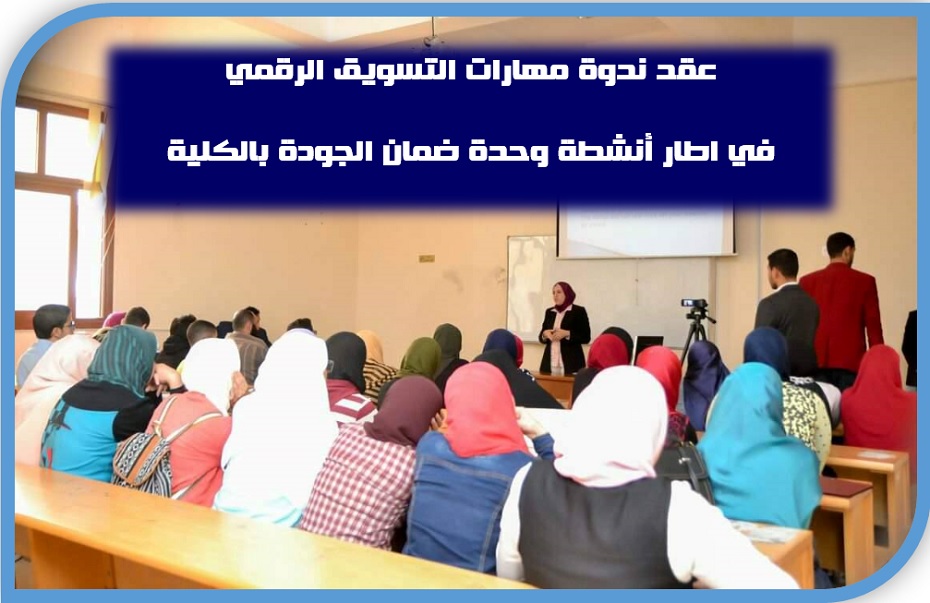 عقد ندوة مهارات التسويق الرقمي

في اطار أنشطة وحدة ضمان الجودة بالكلية